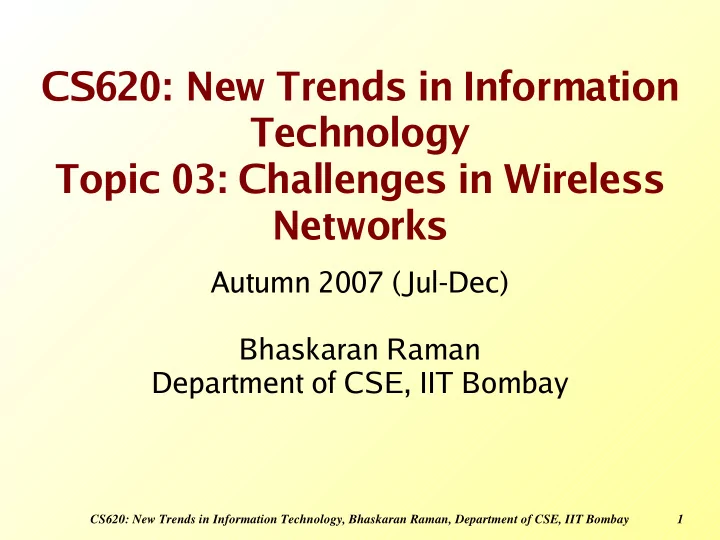 CS620: New Trends in Information Technology
Topic 03: Challenges in Wireless Networks

Autumn 2007 (Jul-Dec)

Bhaskaran Raman
Department of CSE, IIT Bombay

CS620: New Trends in Information Technology, Bhaskaran Raman, Department of CSE, IIT Bombay 1